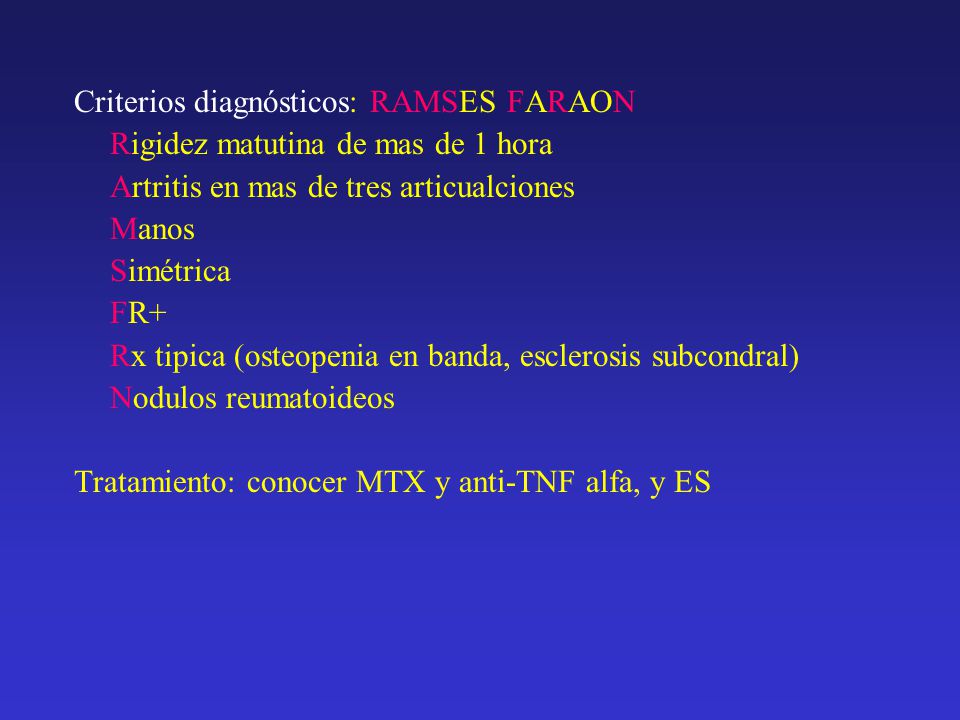 Criterios diagnósticos: RAMSES FARAON
Rigidez matutina de mas de 1 hora
Artritis en mas de tres articualciones
Manos
Simétrica
FR+
Rx tipica (osteopenia en banda, esclerosis subcondral)
Nodulos reumatoideos

Tratamiento: conocer MTX y anti-TNF alfa, y ES